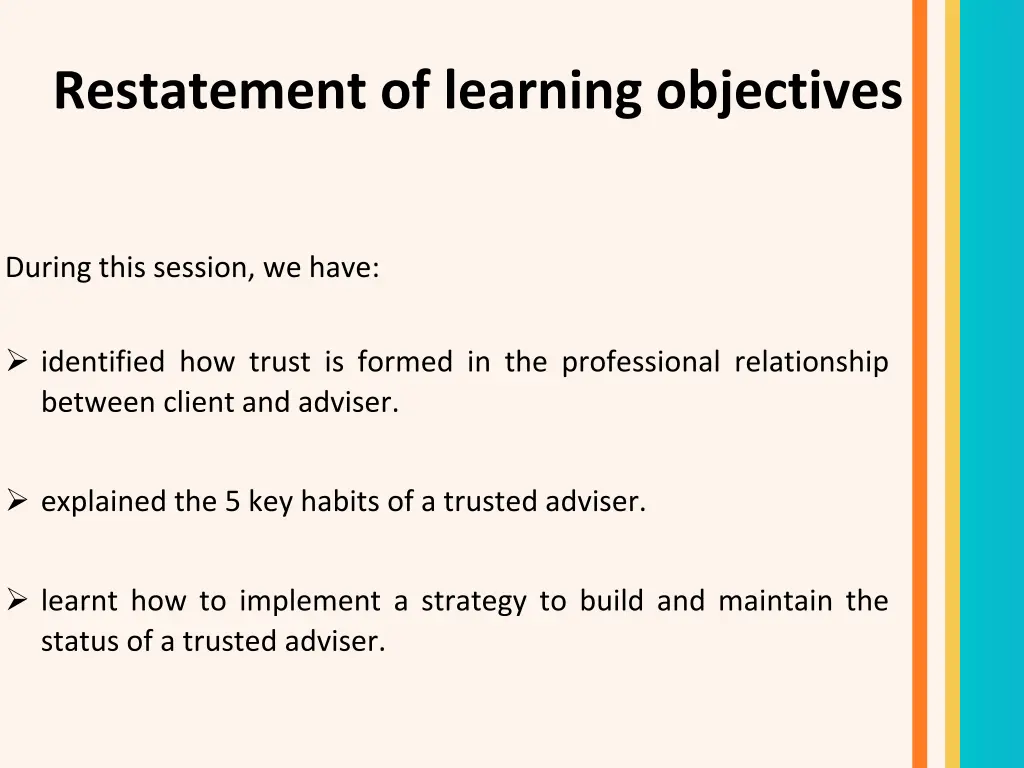 Restatement of learning objectives

During this session, we have:

➢ identified how trust is formed in the professional relationship between client and adviser.

➢ explained the 5 key habits of a trusted adviser.

➢ learnt how to implement a strategy to build and maintain the status of a trusted adviser.